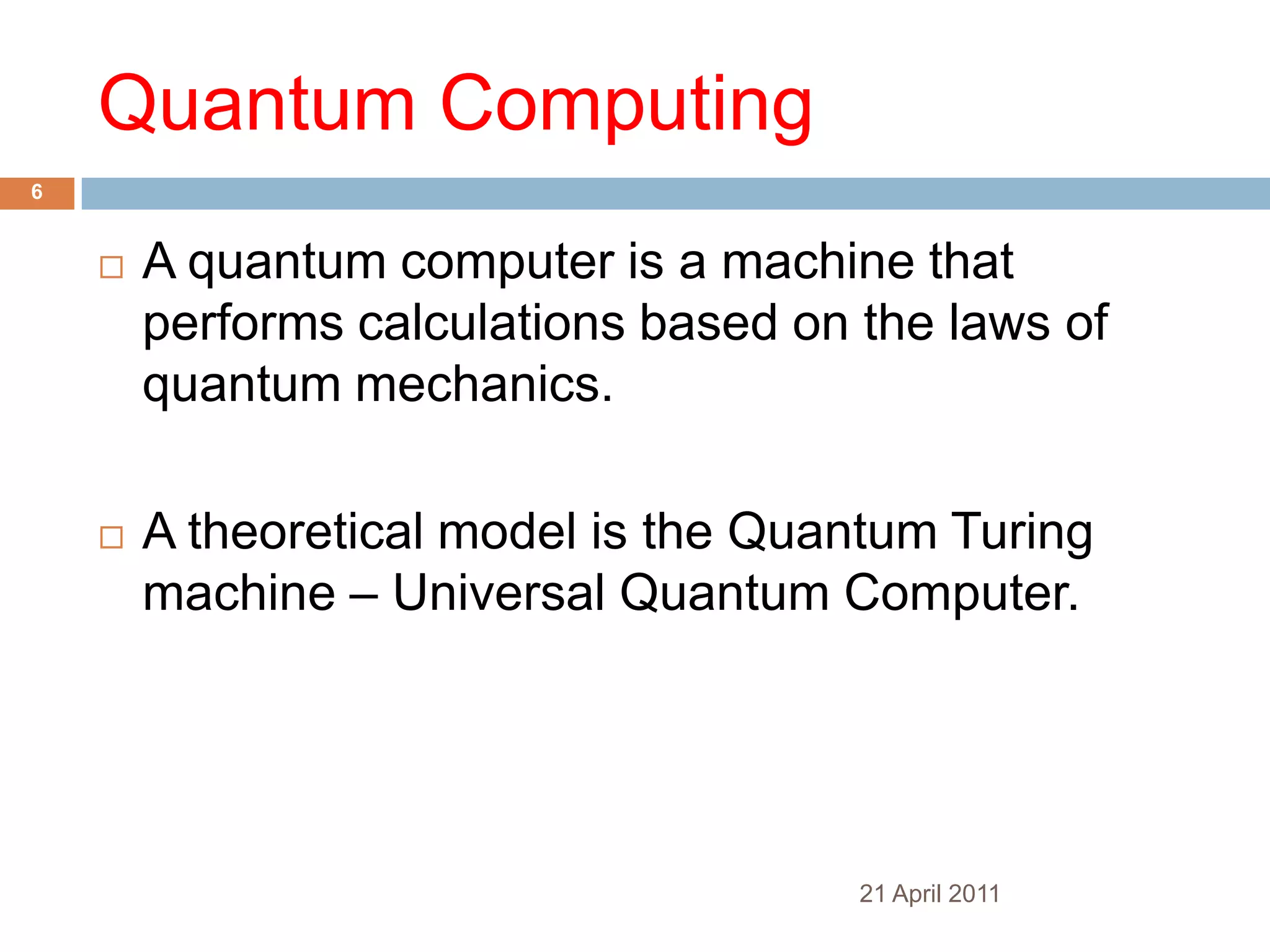 Quantum Computing

6

□ A quantum computer is a machine that performs calculations based on the laws of quantum mechanics.

□ A theoretical model is the Quantum Turing machine – Universal Quantum Computer.

21 April 2011